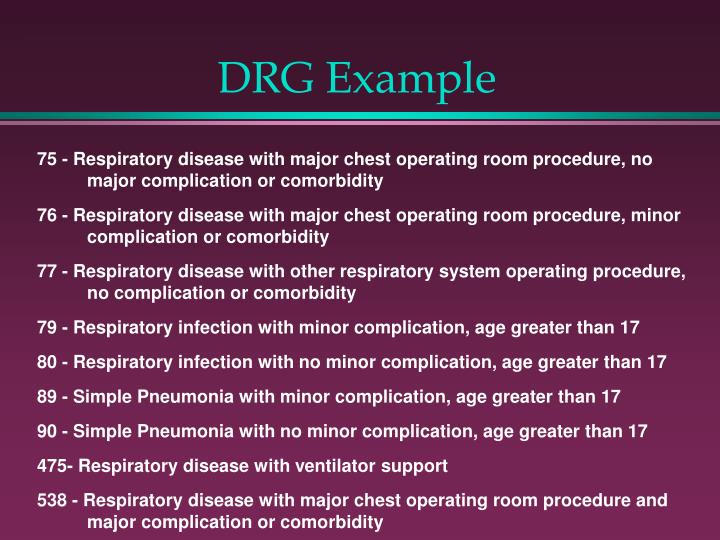 DRG Example

75 - Respiratory disease with major chest operating room procedure, no major complication or comorbidity

76 - Respiratory disease with major chest operating room procedure, minor complication or comorbidity

77 - Respiratory disease with other respiratory system operating procedure, no complication or comorbidity

79 - Respiratory infection with minor complication, age greater than 17

80 - Respiratory infection with no minor complication, age greater than 17

89 - Simple Pneumonia with minor complication, age greater than 17

90 - Simple Pneumonia with no minor complication, age greater than 17

475- Respiratory disease with ventilator support

538 - Respiratory disease with major chest operating room procedure and major complication or comorbidity